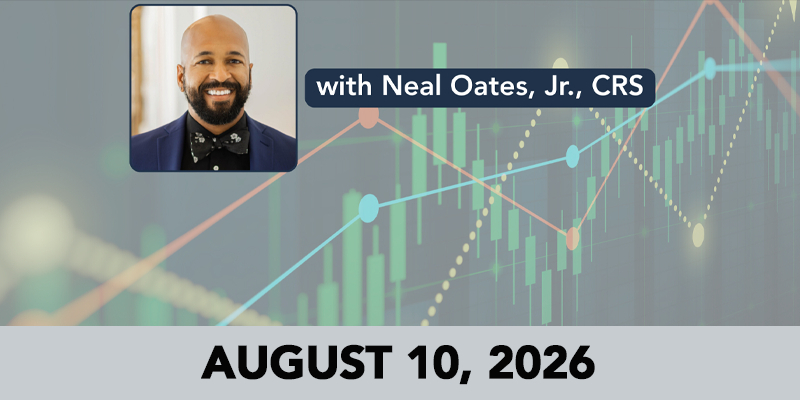 with Neal Oates, Jr., CRS

AUGUST 10, 2026